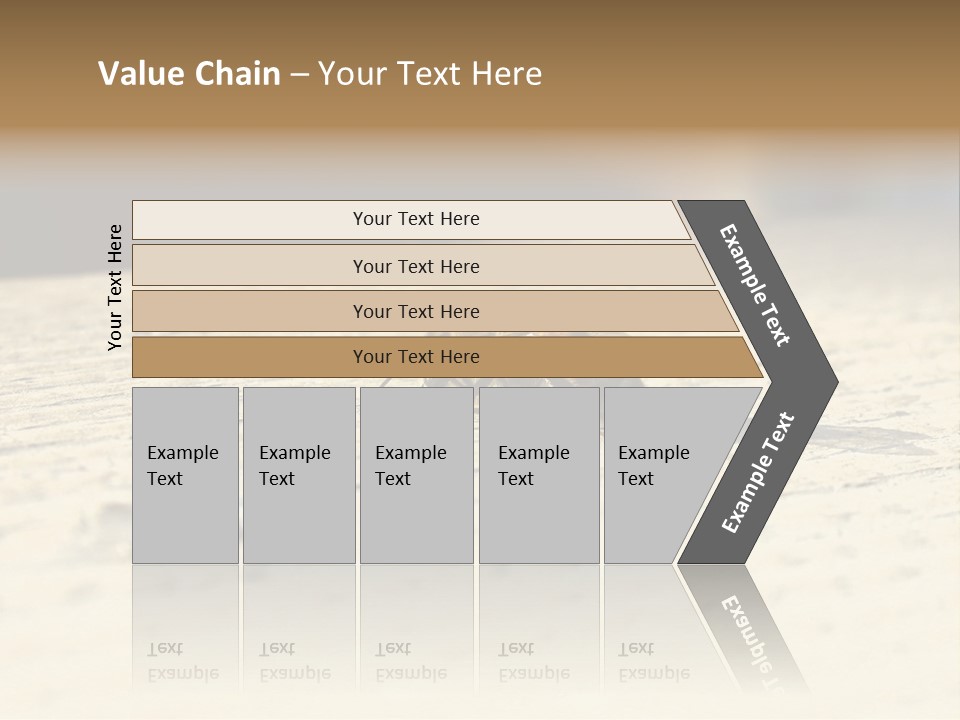 Value Chain – Your Text Here

Your Text Here

Your Text Here

Your Text Here

Your Text Here

Your Text Here

Example Text

Example Text

Example Text

Example Text

Example Text

Example Text

Example Text